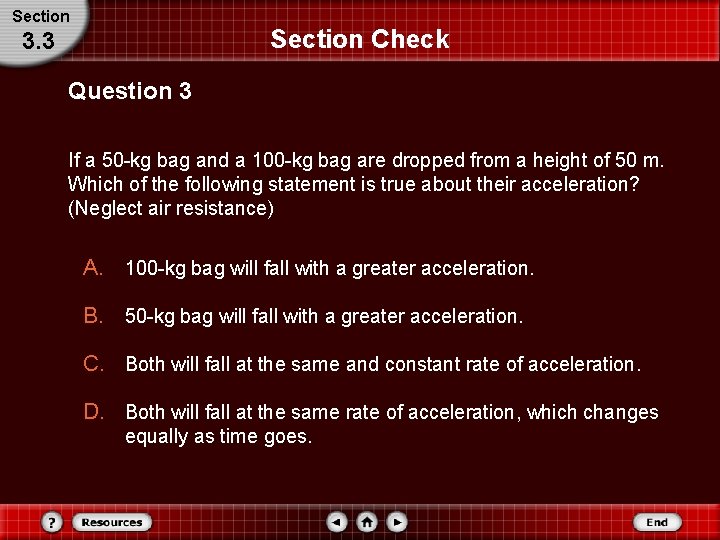 Section
3.3

Section Check

Question 3

If a 50-kg bag and a 100-kg bag are dropped from a height of 50 m. Which of the following statement is true about their acceleration? (Neglect air resistance)

A. 100-kg bag will fall with a greater acceleration.

B. 50-kg bag will fall with a greater acceleration.

C. Both will fall at the same and constant rate of acceleration.

D. Both will fall at the same rate of acceleration, which changes equally as time goes.

? Resources End